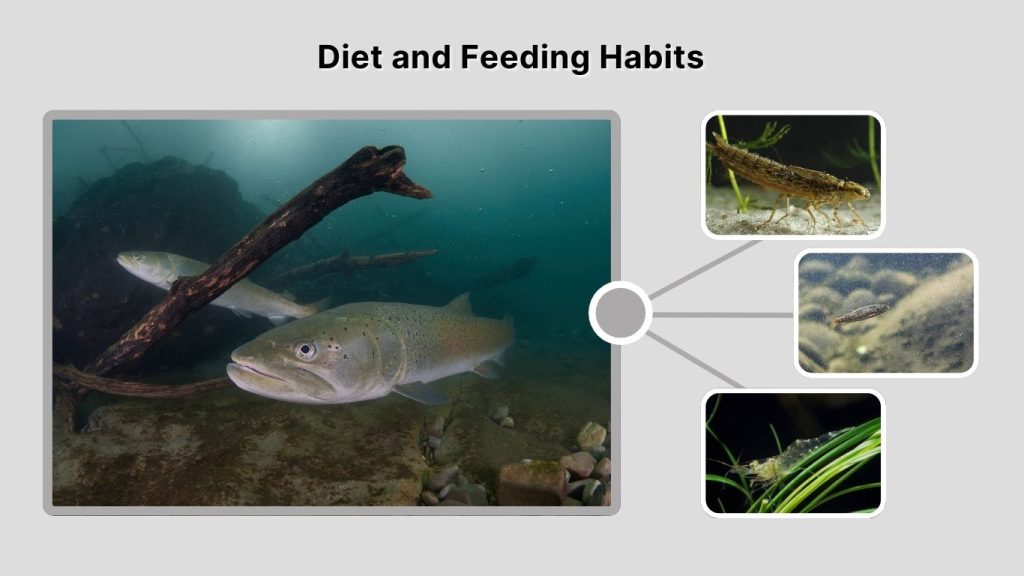 Diet and Feeding Habits